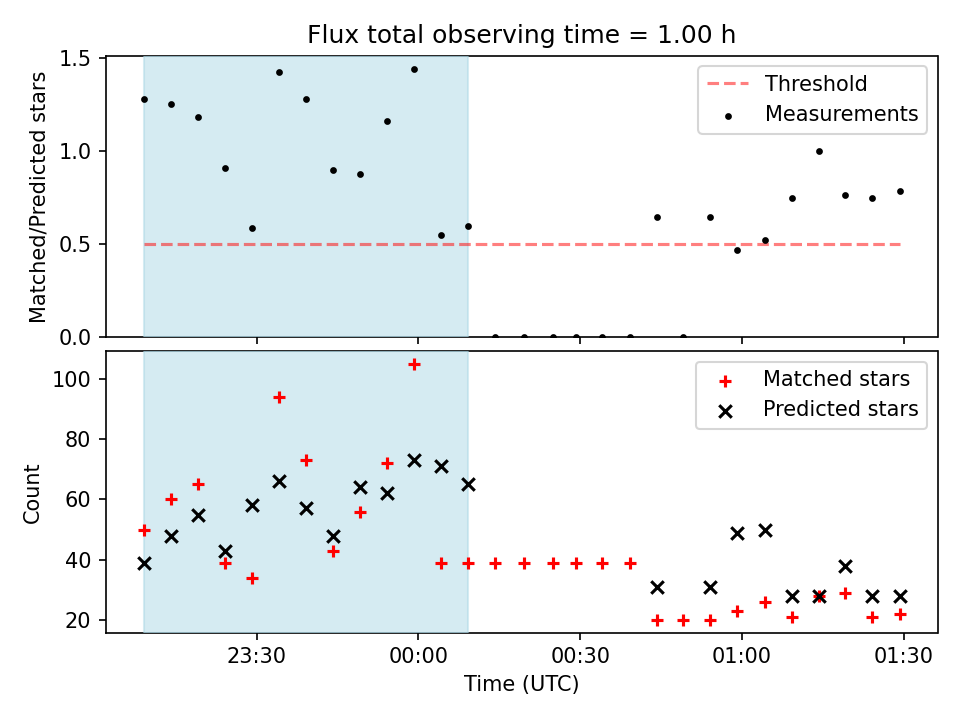 Flux total observing time = 1.00 h

Matched/Predicted stars

1.5
1.0
0.5
0.0

Threshold
Measurements

Count

100
80
60
40
20

Matched stars
Predicted stars

23:30
00:00
00:30
01:00
01:30

Time (UTC)